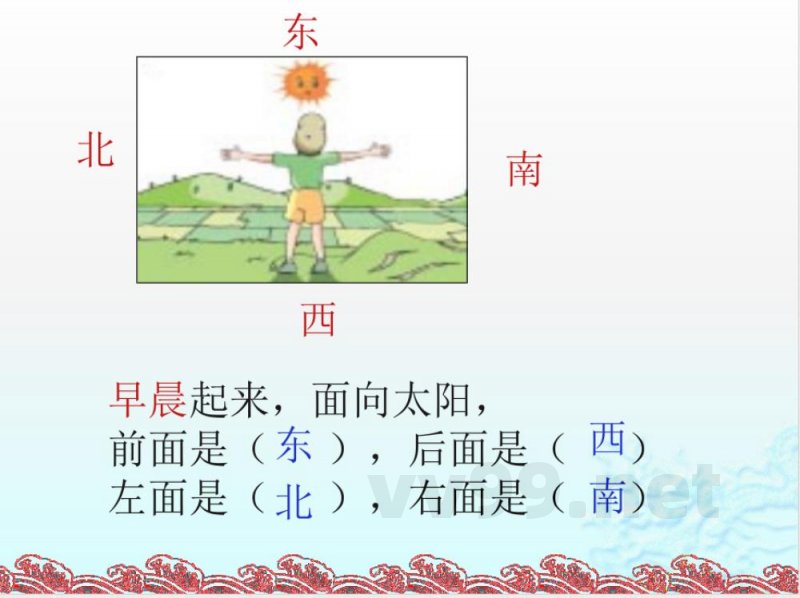 东

北

南

西

早晨起来，面向太阳，
前面是（东），后面是（西）
左面是（北），右面是（南）

vv99.net